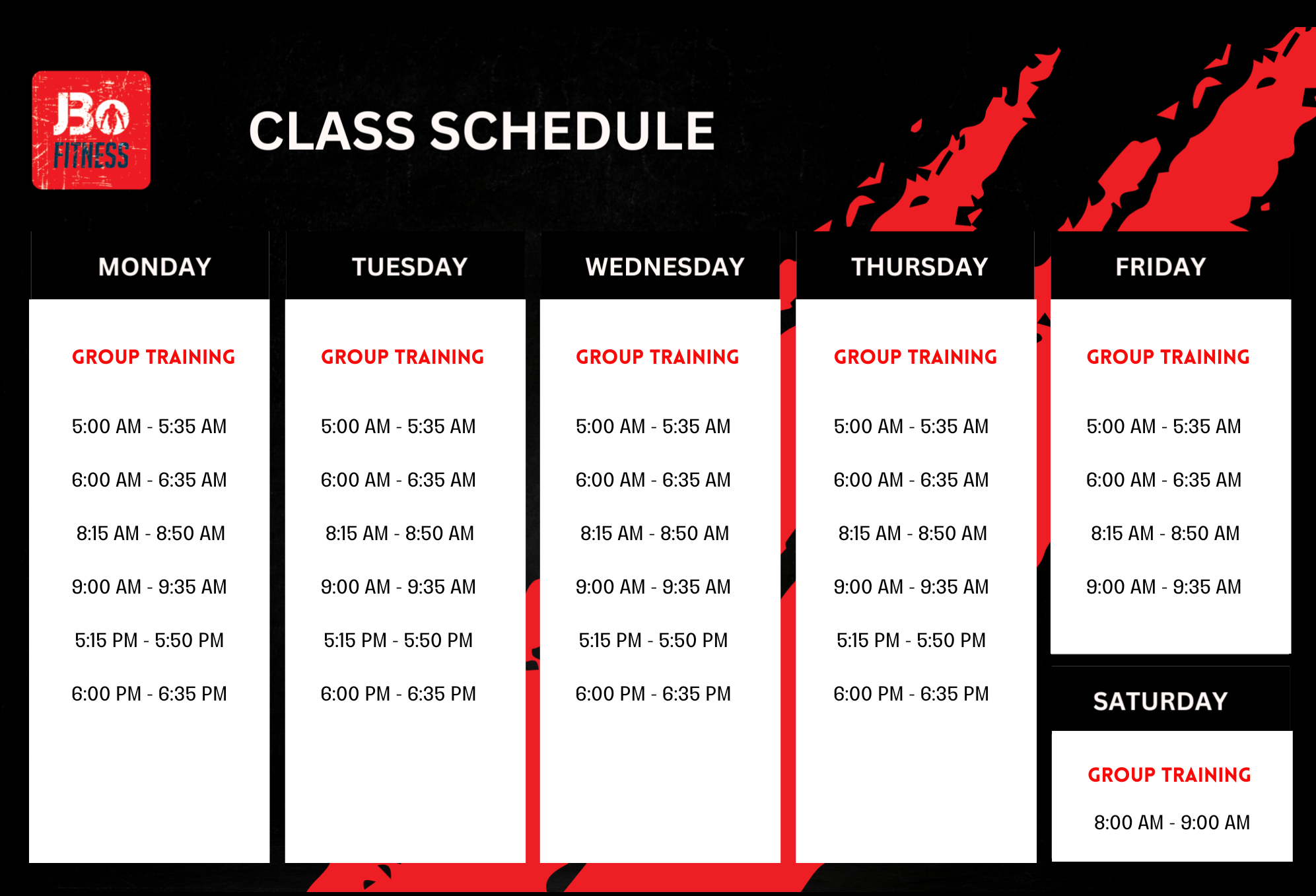 JBO FITNESS

CLASS SCHEDULE

MONDAY

GROUP TRAINING

5:00 AM - 5:35 AM

6:00 AM - 6:35 AM

8:15 AM - 8:50 AM

9:00 AM - 9:35 AM

5:15 PM - 5:50 PM

6:00 PM - 6:35 PM

TUESDAY

GROUP TRAINING

5:00 AM - 5:35 AM

6:00 AM - 6:35 AM

8:15 AM - 8:50 AM

9:00 AM - 9:35 AM

5:15 PM - 5:50 PM

6:00 PM - 6:35 PM

WEDNESDAY

GROUP TRAINING

5:00 AM - 5:35 AM

6:00 AM - 6:35 AM

8:15 AM - 8:50 AM

9:00 AM - 9:35 AM

5:15 PM - 5:50 PM

6:00 PM - 6:35 PM

THURSDAY

GROUP TRAINING

5:00 AM - 5:35 AM

6:00 AM - 6:35 AM

8:15 AM - 8:50 AM

9:00 AM - 9:35 AM

5:15 PM - 5:50 PM

6:00 PM - 6:35 PM

FRIDAY

GROUP TRAINING

5:00 AM - 5:35 AM

6:00 AM - 6:35 AM

8:15 AM - 8:50 AM

9:00 AM - 9:35 AM

SATURDAY

GROUP TRAINING

8:00 AM - 9:00 AM